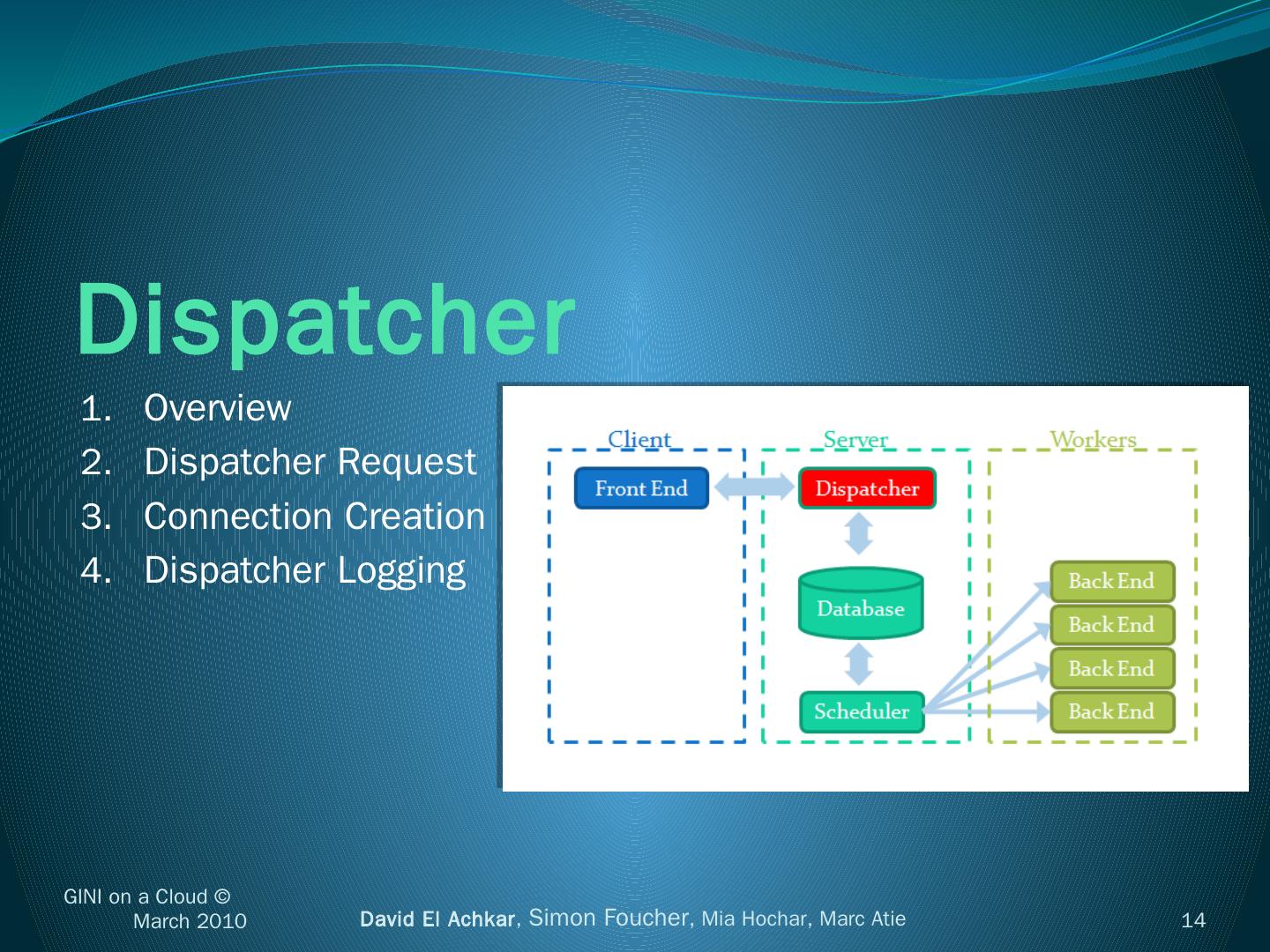 Dispatcher

1. Overview
2. Dispatcher Request
3. Connection Creation
4. Dispatcher Logging

Client
Front End
Server
Dispatcher
Database
Scheduler
Workers
Back End
Back End
Back End
Back End

GINI on a Cloud © March 2010

David El Achkar, Simon Foucher, Mia Hochar, Marc Atie

14